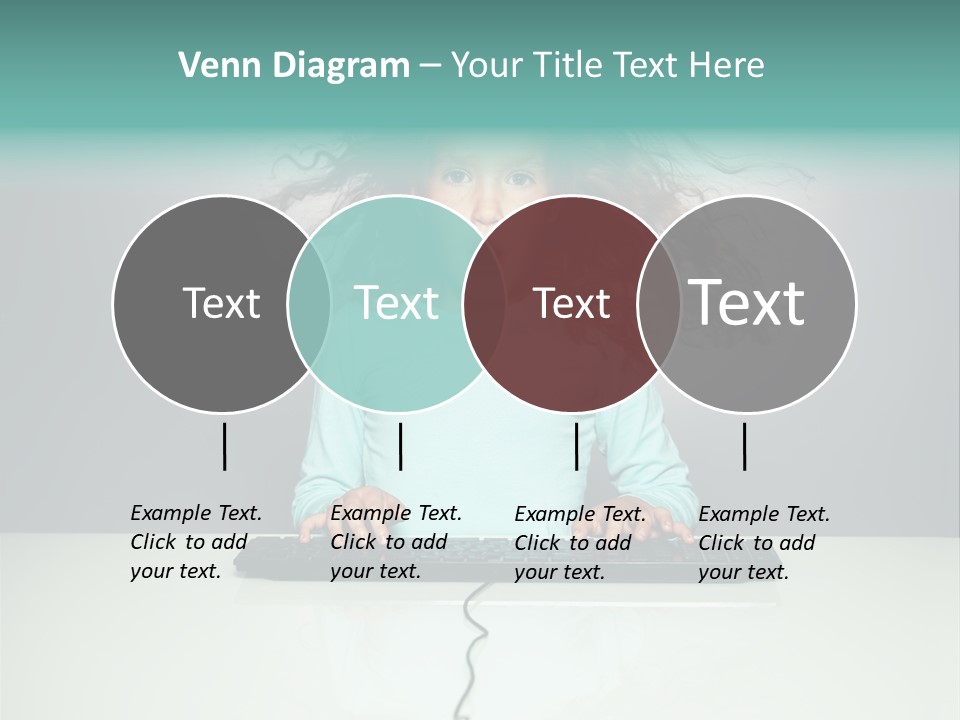 Venn Diagram – Your Title Text Here

Text

Text

Text

Text

Example Text. Click to add your text.

Example Text. Click to add your text.

Example Text. Click to add your text.

Example Text. Click to add your text.